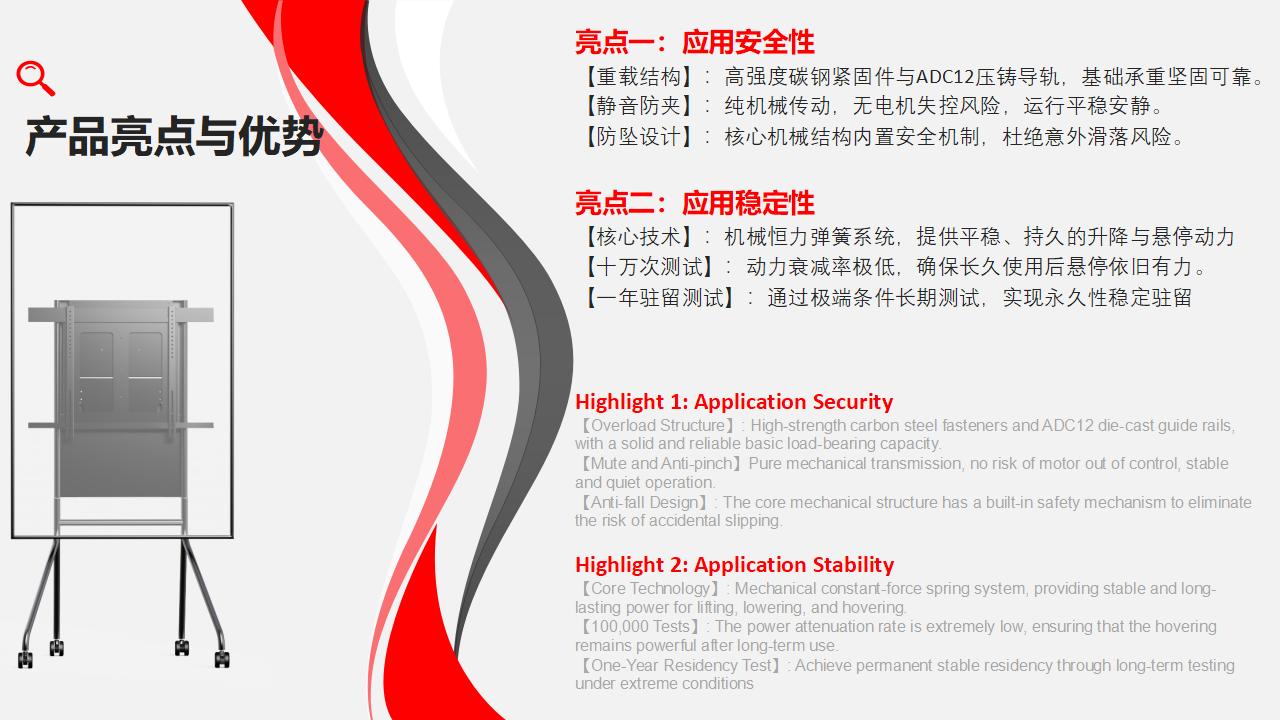 产品亮点与优势

亮点一：应用安全性
【重载结构】：高强度碳钢紧固件与ADC12压铸导轨，基础承重坚固可靠。
【静音防夹】：纯机械传动，无电机失控风险，运行平稳安静。
【防坠设计】：核心机械结构内置安全机制，杜绝意外滑落风险。

亮点二：应用稳定性
【核心技术】：机械恒力弹簧系统，提供平稳、持久的升降与悬停动力
【十万次测试】：动力衰减率极低，确保长久使用后悬停依旧有力。
【一年驻留测试】：通过极端条件长期测试，实现永久性稳定驻留

Highlight 1: Application Security
【Overload Structure】: High-strength carbon steel fasteners and ADC12 die-cast guide rails, with a solid and reliable basic load-bearing capacity.
【Mute and Anti-pinch】Pure mechanical transmission, no risk of motor out of control, stable and quiet operation.
【Anti-fall Design】: The core mechanical structure has a built-in safety mechanism to eliminate the risk of accidental slipping.

Highlight 2: Application Stability
【Core Technology】: Mechanical constant-force spring system, providing stable and long-lasting power for lifting, lowering, and hovering.
【100,000 Tests】: The power attenuation rate is extremely low, ensuring that the hovering remains powerful after long-term use.
【One-Year Residency Test】: Achieve permanent stable residency through long-term testing under extreme conditions